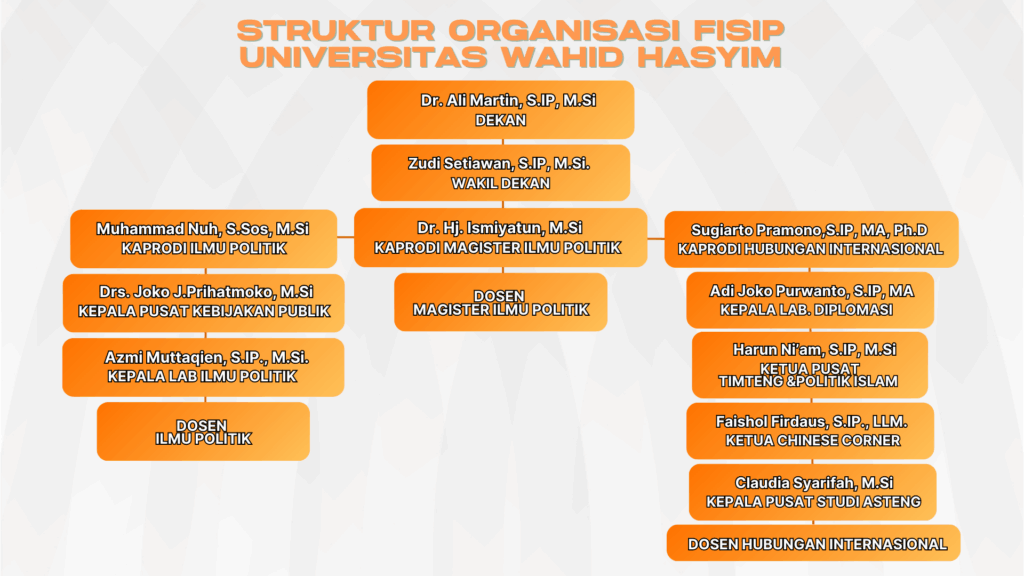 STRUKTUR ORGANISASI FISIP
UNIVERSITAS WAHID HASYIM

Dr. Ali Martin, S.IP, M.Si
DEKAN

Zudi Setiawan, S.IP, M.Si.
WAKIL DEKAN

Muhammad Nuh, S.Sos, M.Si
KAPRODI ILMU POLITIK

Drs. Joko J.Prihatmoko, M.Si
KEPALA PUSAT KEBIJAKAN PUBLIK

Azmi Muttaqien, S.IP., M.Si.
KEPALA LAB ILMU POLITIK

DOSEN
ILMU POLITIK

Dr. Hj. Ismiyatun, M.Si
KAPRODI MAGISTER ILMU POLITIK

DOSEN
MAGISTER ILMU POLITIK

Sugiarto Pramono,S.IP, MA, Ph.D
KAPRODI HUBUNGAN INTERNASIONAL

Adi Joko Purwanto, S.IP, MA
KEPALA LAB. DIPLOMASI

Harun Ni'am, S.IP, M.Si
KETUA PUSAT
TIMTENG &POLITIK ISLAM

Faishol Firdaus, S.IP., LLM.
KETUA CHINESE CORNER

Claudia Syarifah, M.Si
KEPALA PUSAT STUDI ASTENG

DOSEN HUBUNGAN INTERNASIONAL